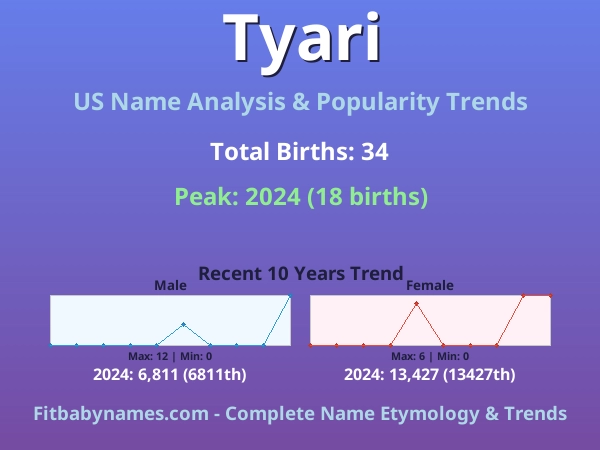 Tyari

US Name Analysis & Popularity Trends

Total Births: 34

Peak: 2024 (18 births)

Recent 10 Years Trend

Male

Max: 12 | Min: 0

2024: 6,811 (6811th)

Female

Max: 6 | Min: 0

2024: 13,427 (13427th)

Fitbabynames.com - Complete Name Etymology & Trends